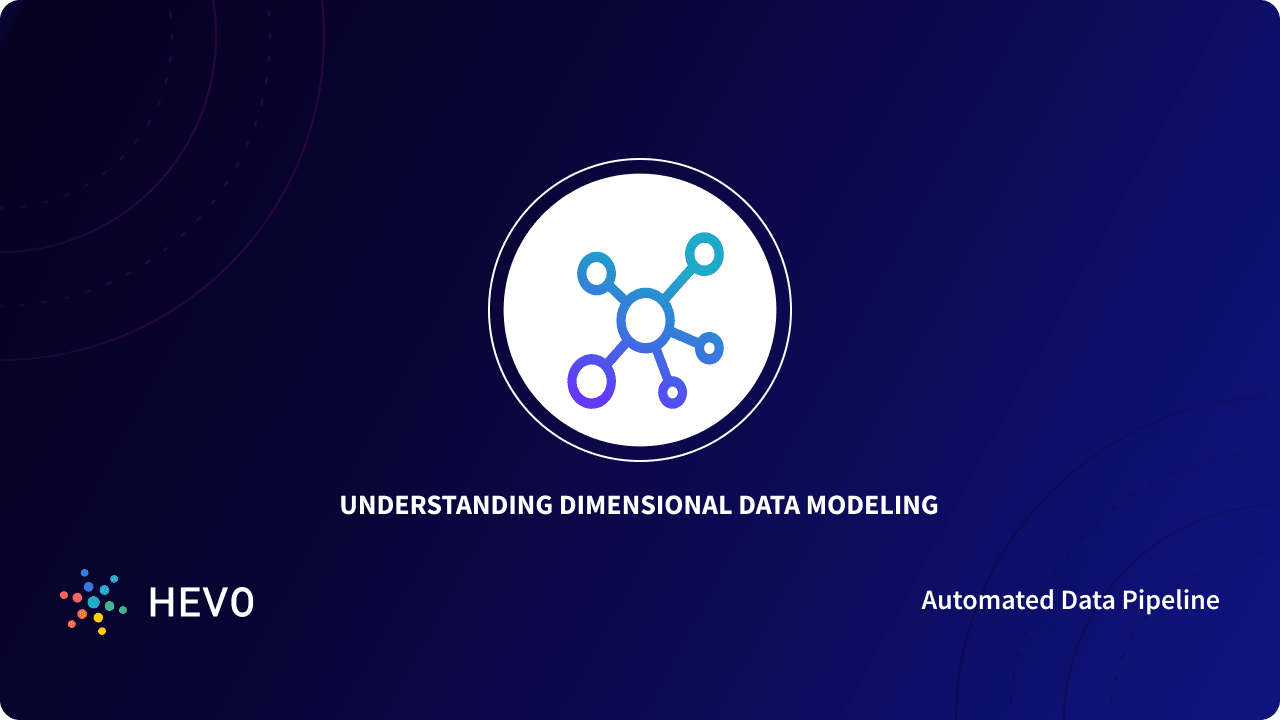 UNDERSTANDING DIMENSIONAL DATA MODELING

HEVO

Automated Data Pipeline